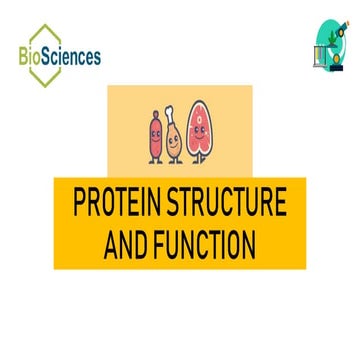 BioSciences

PROTEIN STRUCTURE AND FUNCTION